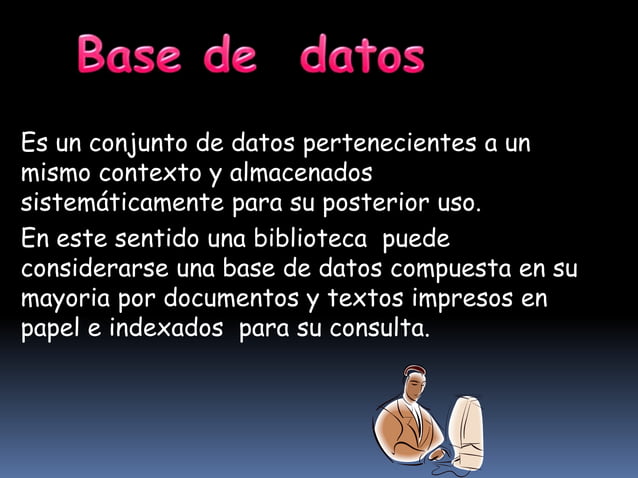 Base de datos

Es un conjunto de datos pertenecientes a un mismo contexto y almacenados sistemáticamente para su posterior uso.

En este sentido una biblioteca puede considerarse una base de datos compuesta en su mayoria por documentos y textos impresos en papel e indexados para su consulta.